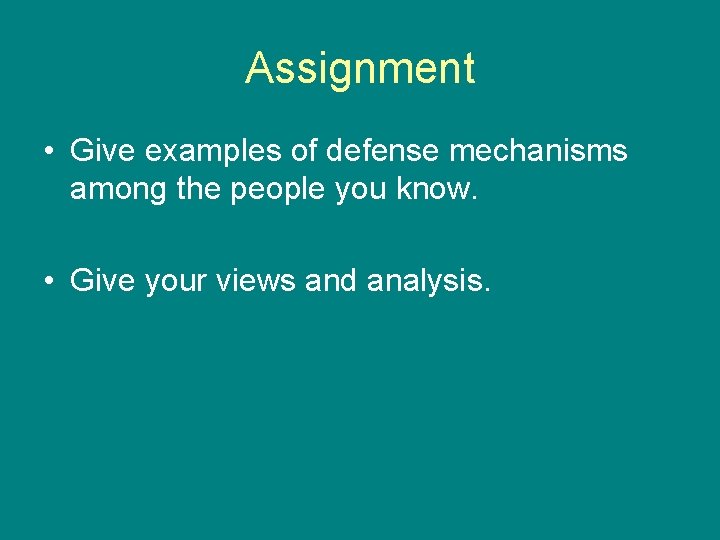 Assignment

• Give examples of defense mechanisms among the people you know.

• Give your views and analysis.